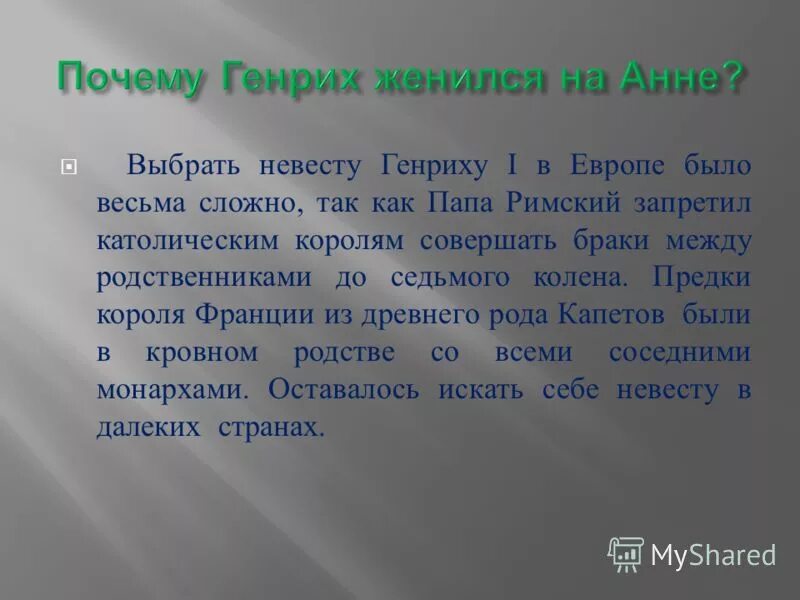 Почему Генрих женился на Анне?

Выбрать невесту Генриху I в Европе было весьма сложно, так как Папа Римский запретил католическим королям совершать браки между родственниками до седьмого колена. Предки короля Франции из древнего рода Капетов были в кровном родстве со всеми соседними монархами. Оставалось искать себе невесту в далеких странах.

MyShared